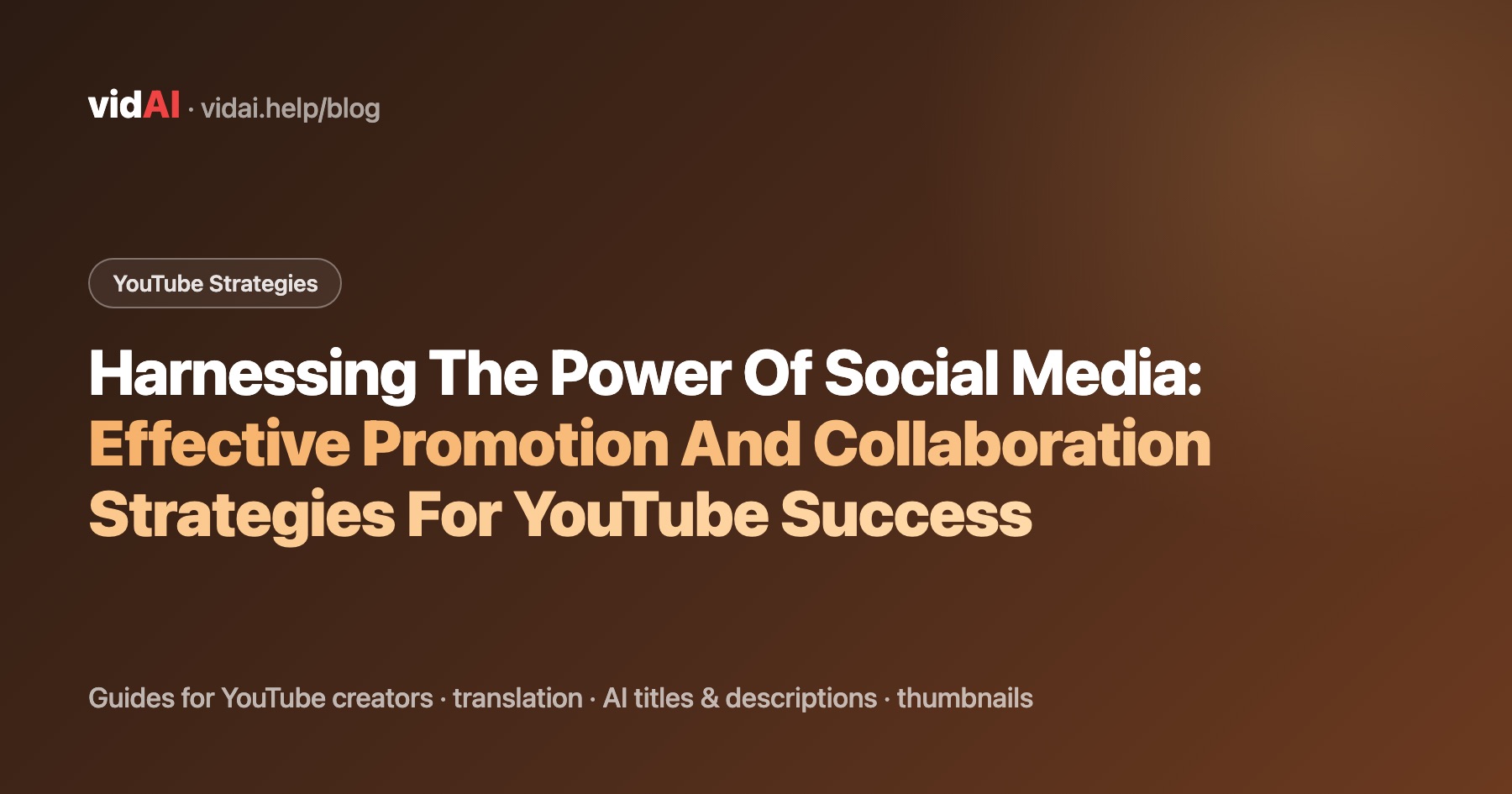 vidAI · vidai.help/blog

YouTube Strategies

Harnessing The Power Of Social Media: Effective Promotion And Collaboration Strategies For YouTube Success

Guides for YouTube creators · translation · AI titles & descriptions · thumbnails